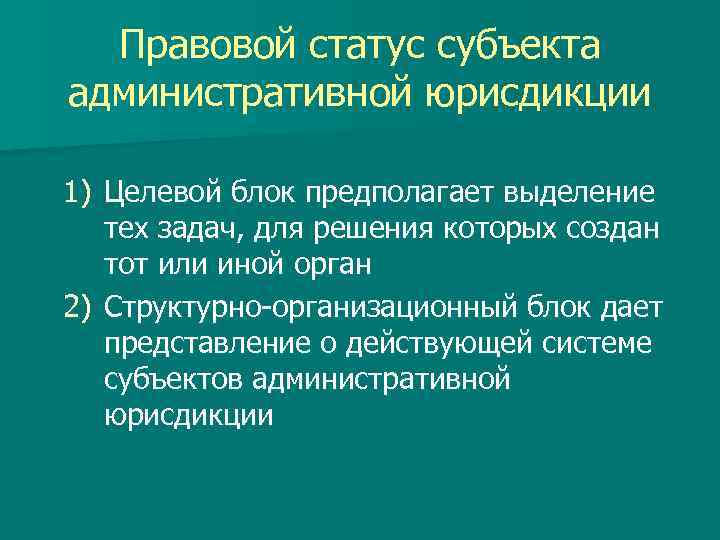 Правовой статус субъекта административной юрисдикции

1) Целевой блок предполагает выделение тех задач, для решения которых создан тот или иной орган

2) Структурно-организационный блок дает представление о действующей системе субъектов административной юрисдикции